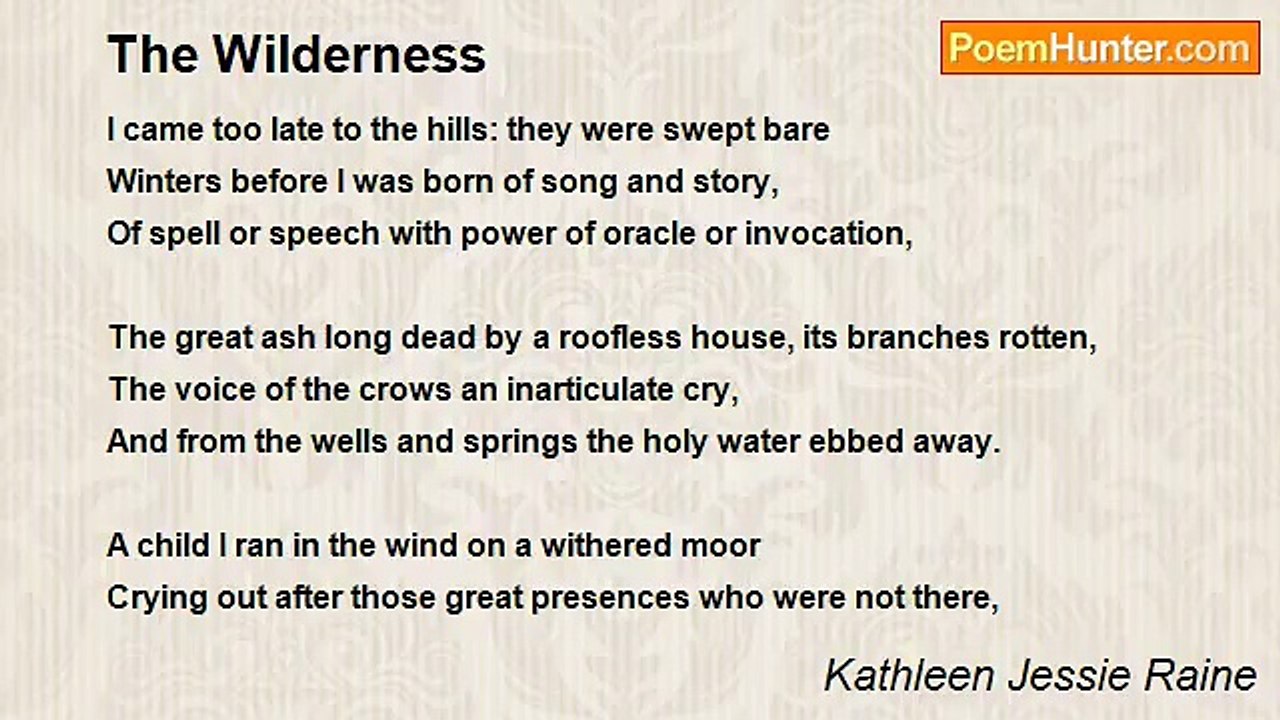 The Wilderness

PoemHunter.com

I came too late to the hills: they were swept bare
Winters before I was born of song and story,
Of spell or speech with power of oracle or invocation,

The great ash long dead by a roofless house, its branches rotten,
The voice of the crows an inarticulate cry,
And from the wells and springs the holy water ebbed away.

A child I ran in the wind on a withered moor
Crying out after those great presences who were not there,

Kathleen Jessie Raine